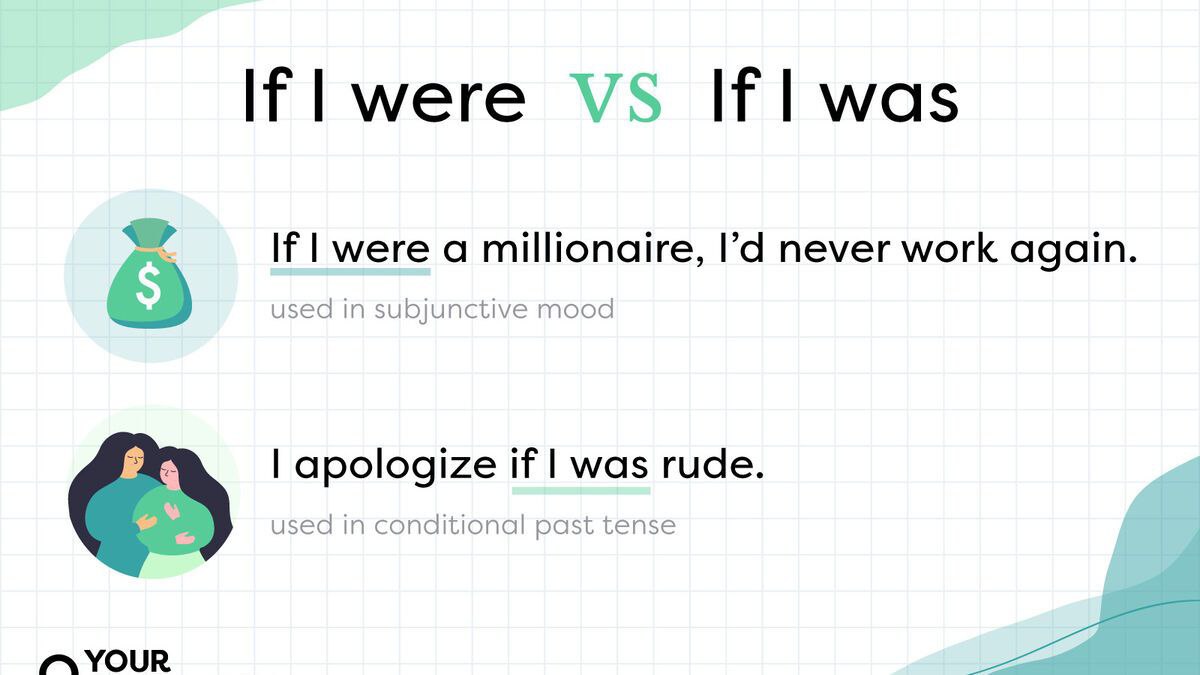 If I were VS If I was

$

If I were a millionaire, I'd never work again.

used in subjunctive mood

I apologize if I was rude.

used in conditional past tense

YOUR